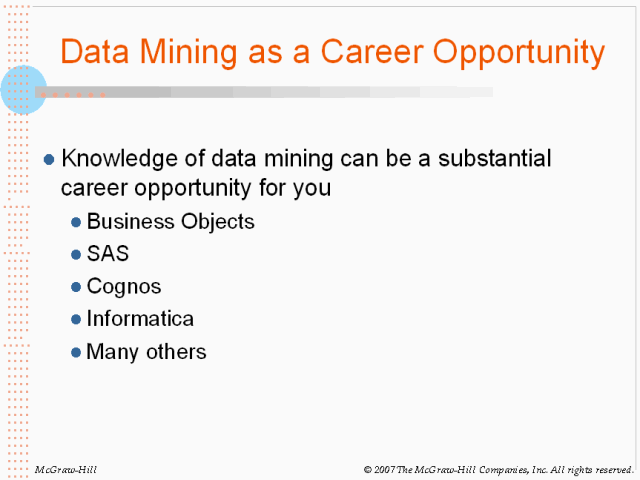 Data Mining as a Career Opportunity

- Knowledge of data mining can be a substantial career opportunity for you
  - Business Objects
  - SAS
  - Cognos
  - Informatica
  - Many others

McGraw-Hill

© 2007 The McGraw-Hill Companies, Inc. All rights reserved.